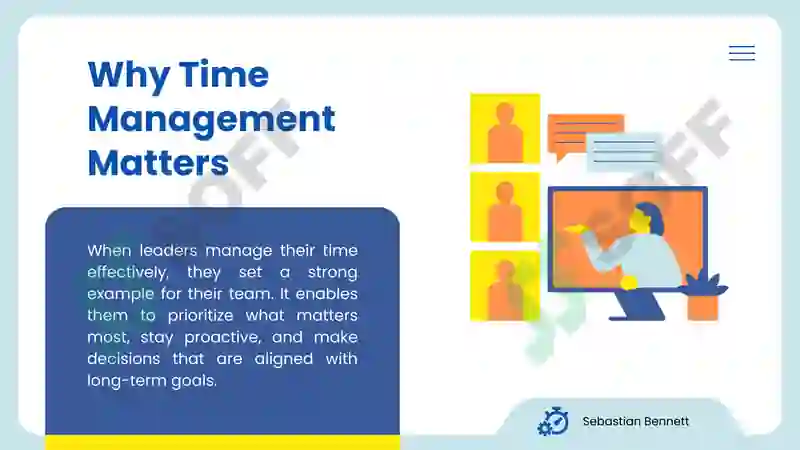 Why Time Management Matters

When leaders manage their time effectively, they set a strong example for their team. It enables them to prioritize what matters most, stay proactive, and make decisions that are aligned with long-term goals.

Sebastian Bennett